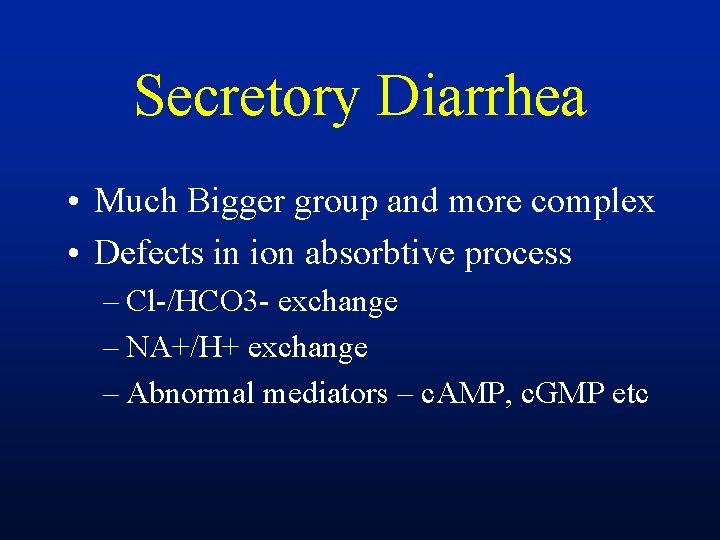 Secretory Diarrhea

• Much Bigger group and more complex
• Defects in ion absorbtive process
– Cl-/HCO3- exchange
– NA+/H+ exchange
– Abnormal mediators – cAMP, cGMP etc